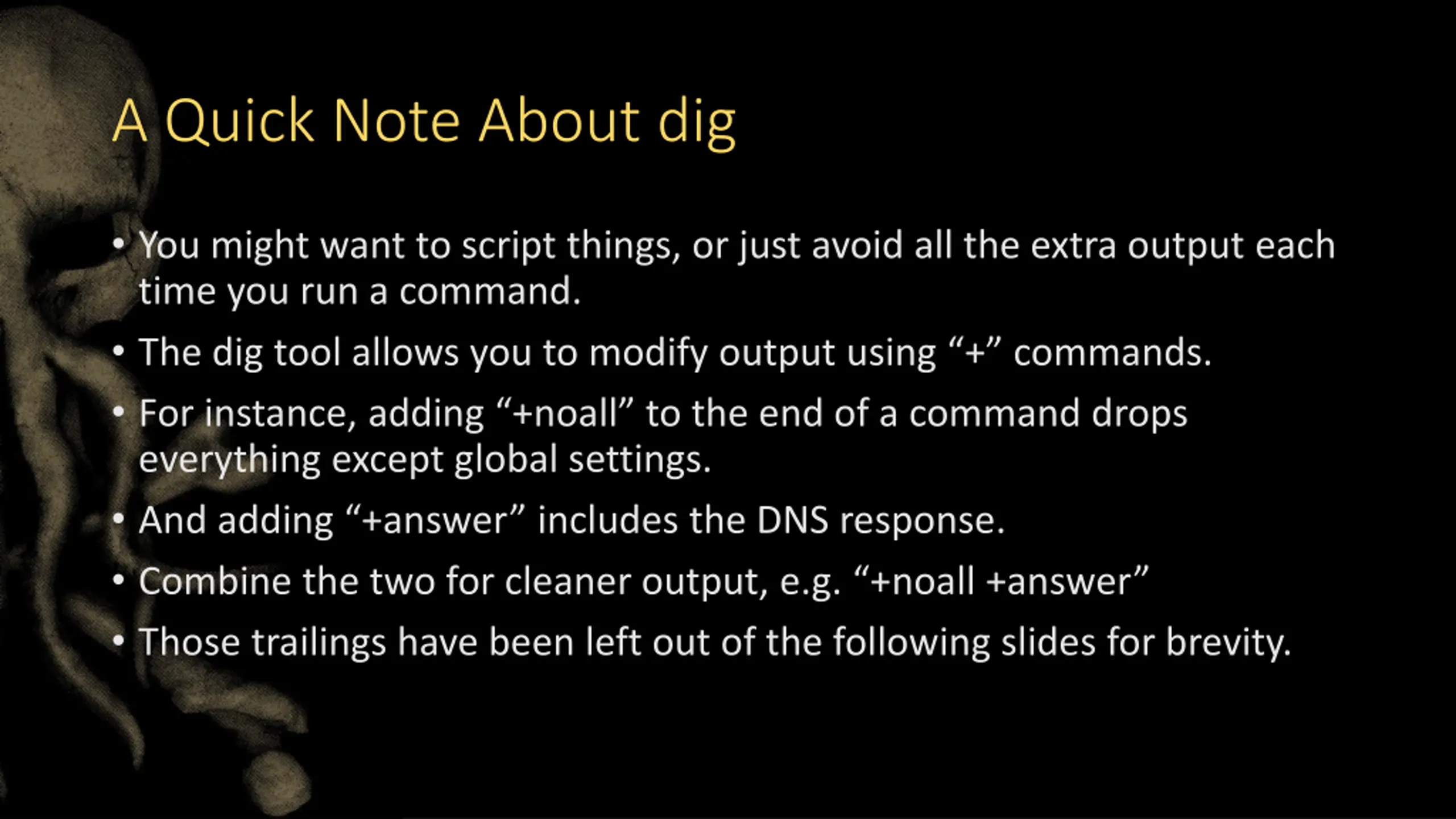 A Quick Note About dig

• You might want to script things, or just avoid all the extra output each time you run a command.
• The dig tool allows you to modify output using “+” commands.
• For instance, adding “+noall” to the end of a command drops everything except global settings.
• And adding “+answer” includes the DNS response.
• Combine the two for cleaner output, e.g. “+noall +answer”
• Those trailings have been left out of the following slides for brevity.